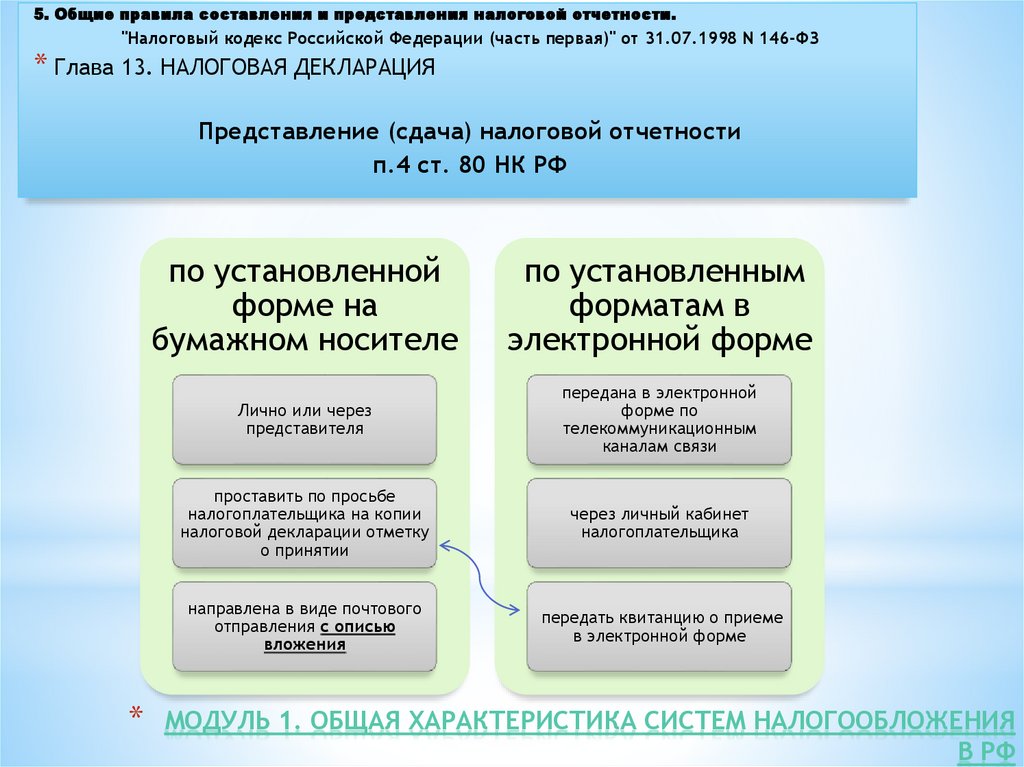 5. Общие правила составления и представления налоговой отчетности.
"Налоговый кодекс Российской Федерации (часть первая)" от 31.07.1998 N 146-ФЗ

* Глава 13. НАЛОГОВАЯ ДЕКЛАРАЦИЯ

Представление (сдача) налоговой отчетности
п.4 ст. 80 НК РФ

по установленной форме на бумажном носителе

Лично или через представителя

проставить по просьбе налогоплательщика на копии налоговой декларации отметку о принятии

направлена в виде почтового отправления с описью вложения

по установленным форматам в электронной форме

передана в электронной форме по телекоммуникационным каналам связи

через личный кабинет налогоплательщика

передать квитанцию о приеме в электронной форме

* МОДУЛЬ 1. ОБЩАЯ ХАРАКТЕРИСТИКА СИСТЕМ НАЛОГООБЛОЖЕНИЯ В РФ